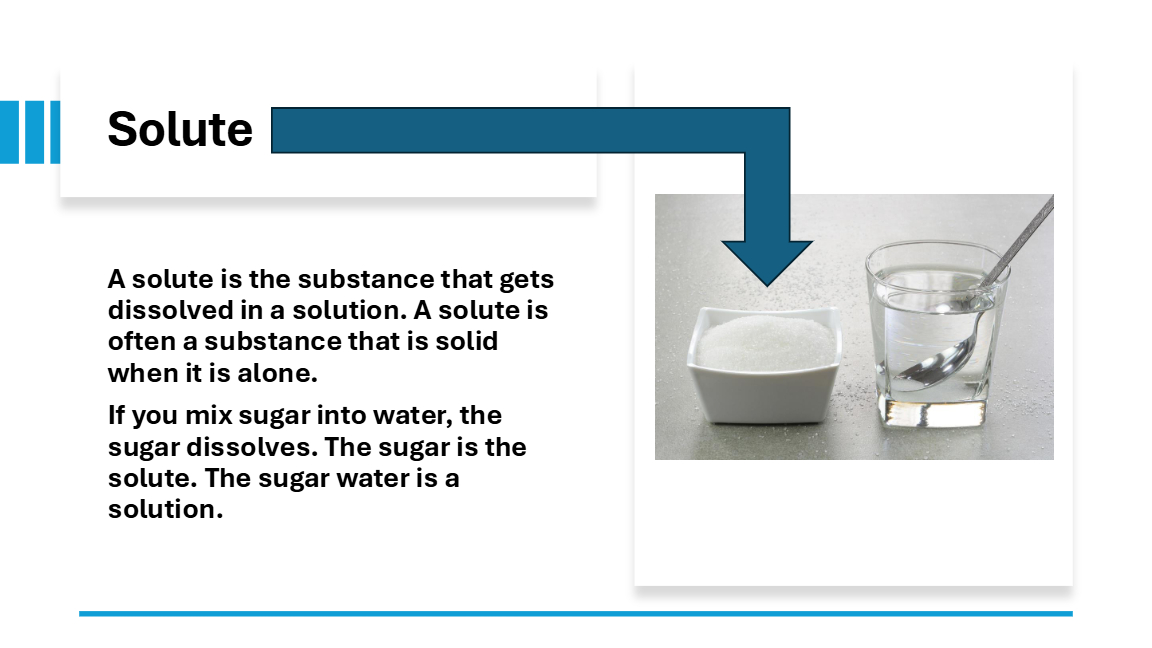 Solute

A solute is the substance that gets dissolved in a solution. A solute is often a substance that is solid when it is alone.

If you mix sugar into water, the sugar dissolves. The sugar is the solute. The sugar water is a solution.